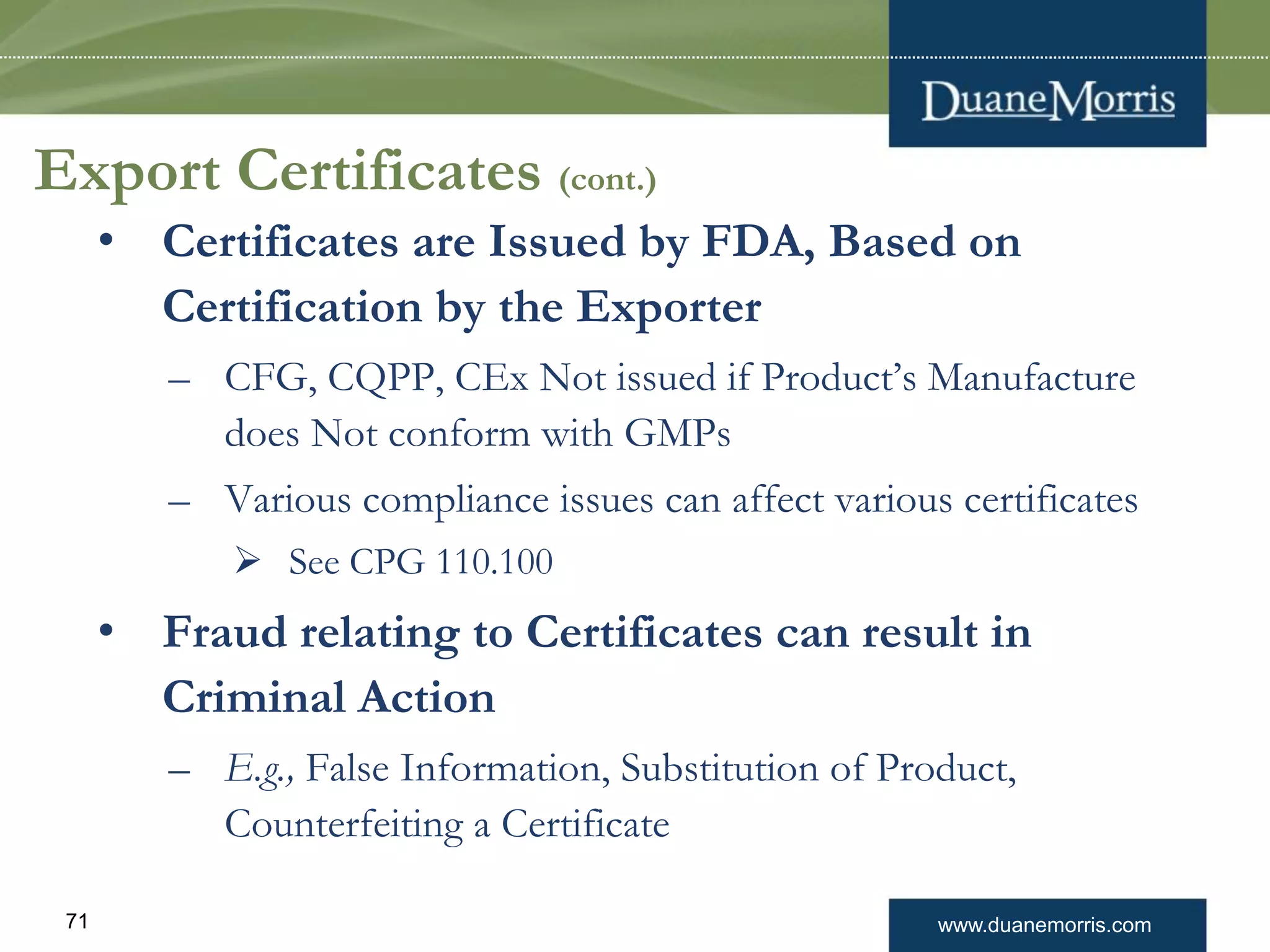 DuaneMorris

Export Certificates (cont.)

• Certificates are Issued by FDA, Based on Certification by the Exporter

– CFG, CQPP, CEx Not issued if Product's Manufacture does Not conform with GMPs

– Various compliance issues can affect various certificates

➢ See CPG 110.100

• Fraud relating to Certificates can result in Criminal Action

– E.g., False Information, Substitution of Product, Counterfeiting a Certificate

71

www.duanemorris.com